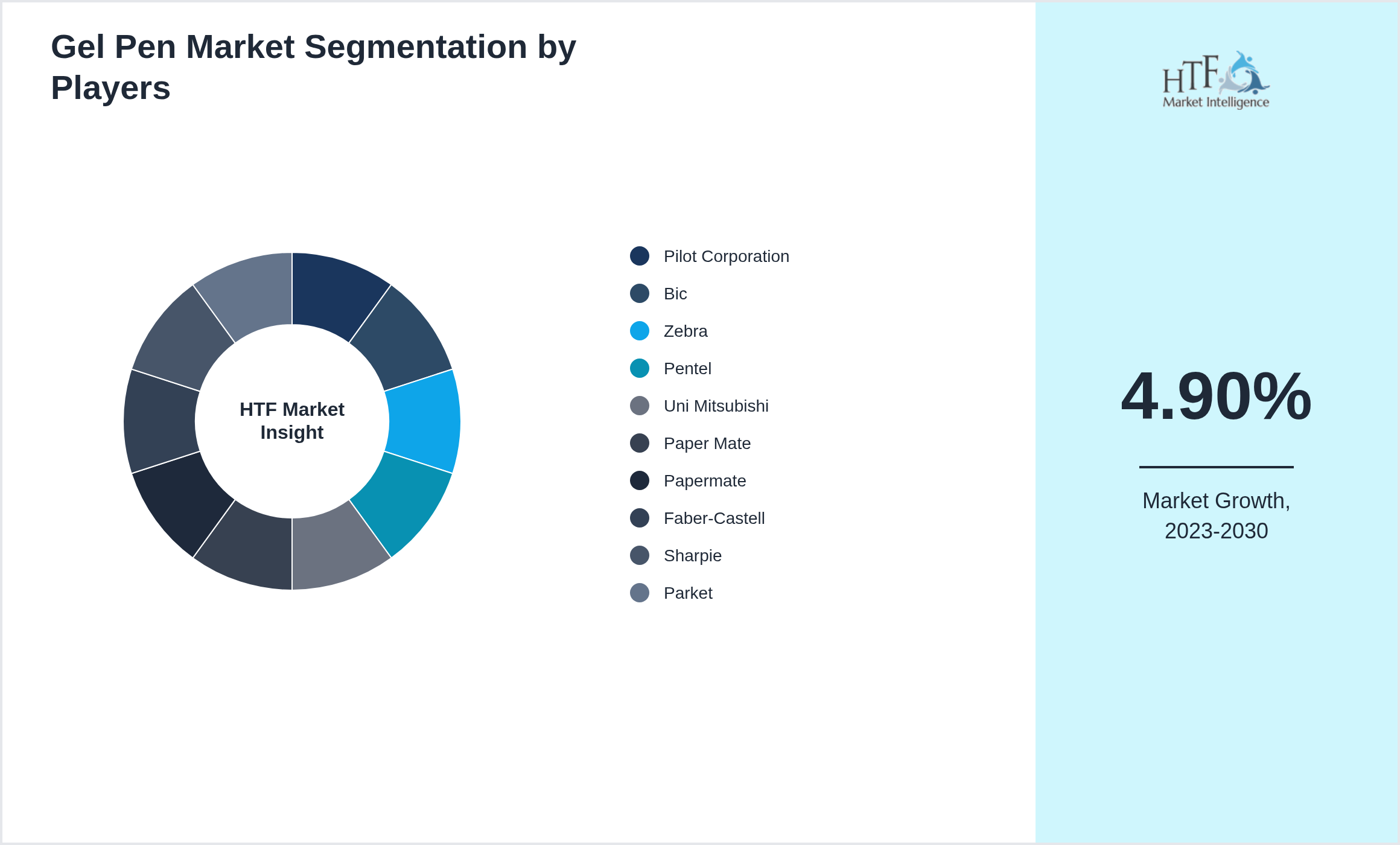 Gel Pen Market Segmentation by Players

HTF Market Insight

Pilot Corporation
Bic
Zebra
Pentel
Uni Mitsubishi
Paper Mate
Papermate
Faber-Castell
Sharpie
Parket

HTF Market Intelligence

4.90%

Market Growth, 2023-2030